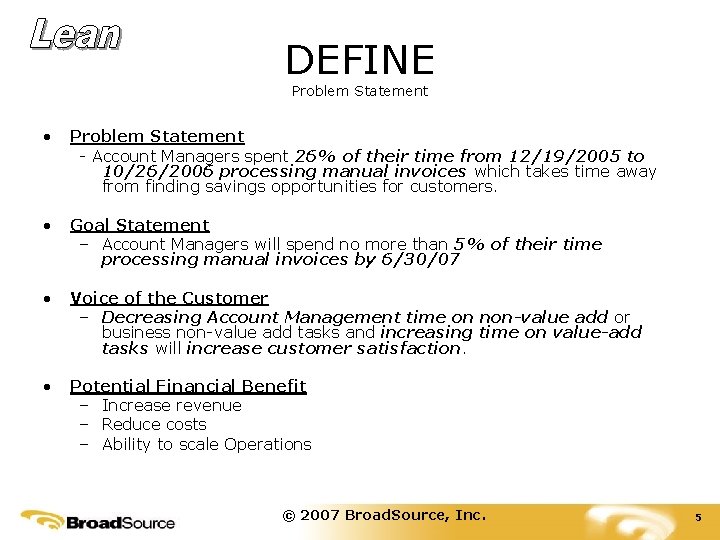 Lean

DEFINE
Problem Statement

• Problem Statement
- Account Managers spent 26% of their time from 12/19/2005 to 10/26/2006 processing manual invoices which takes time away from finding savings opportunities for customers.

• Goal Statement
– Account Managers will spend no more than 5% of their time processing manual invoices by 6/30/07

• Voice of the Customer
– Decreasing Account Management time on non-value add or business non-value add tasks and increasing time on value-add tasks will increase customer satisfaction.

• Potential Financial Benefit
– Increase revenue
– Reduce costs
– Ability to scale Operations

BroadSource

© 2007 BroadSource, Inc.

5